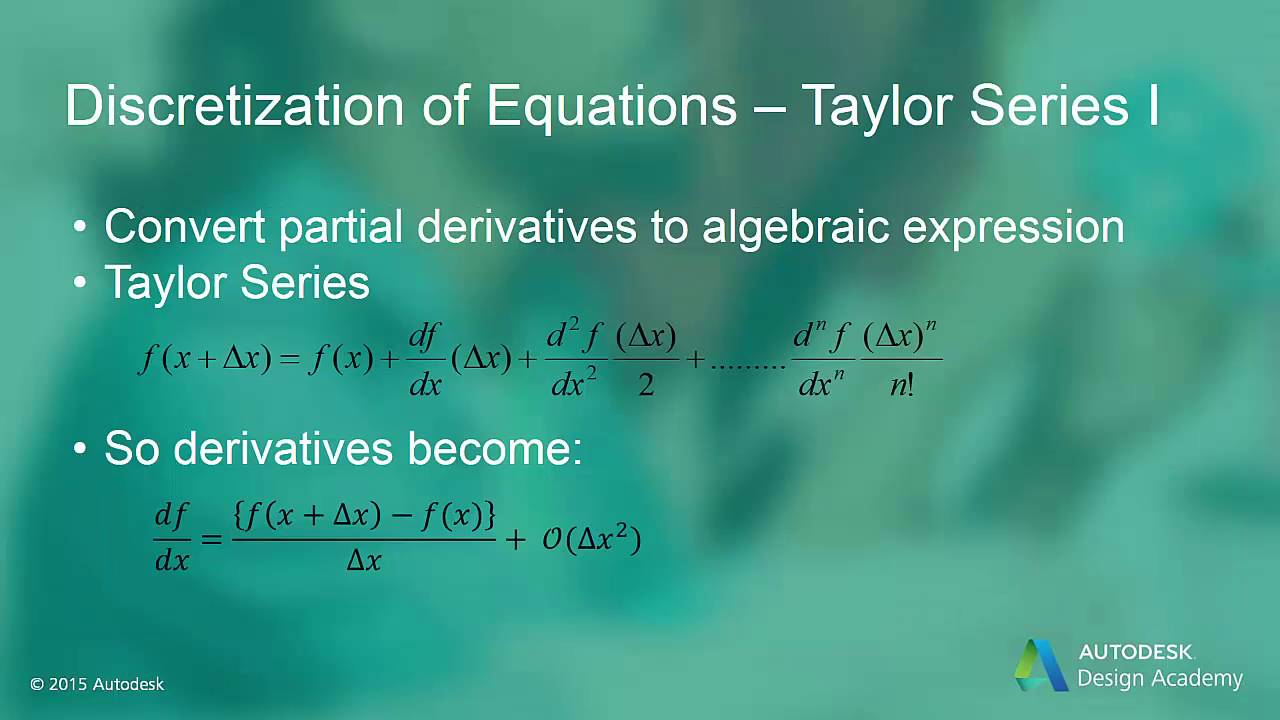 Discretization of Equations – Taylor Series I

• Convert partial derivatives to algebraic expression
• Taylor Series

$f(x+\Delta x) = f(x) + \frac{df}{dx}(\Delta x) + \frac{d^2 f}{dx^2}\frac{(\Delta x)}{2} + ......... \frac{d^n f}{dx^n}\frac{(\Delta x)^n}{n!}$

• So derivatives become:

$\frac{df}{dx} = \frac{\{f(x+\Delta x) - f(x)\}}{\Delta x} + \mathcal{O}(\Delta x^2)$

© 2015 Autodesk

AUTODESK. Design Academy